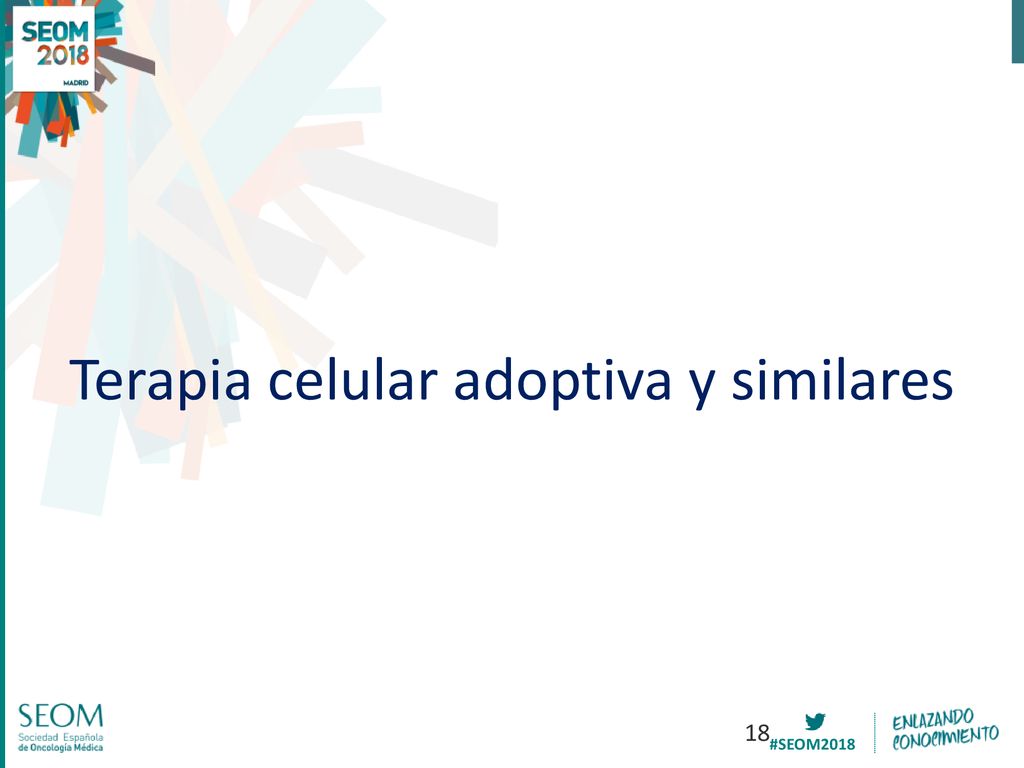 SEOM 2018 MADRID

Terapia celular adoptiva y similares

SEOM Sociedad Española de Oncología Médica

18

#SEOM2018

ENLAZANDO CONOCIMIENTO